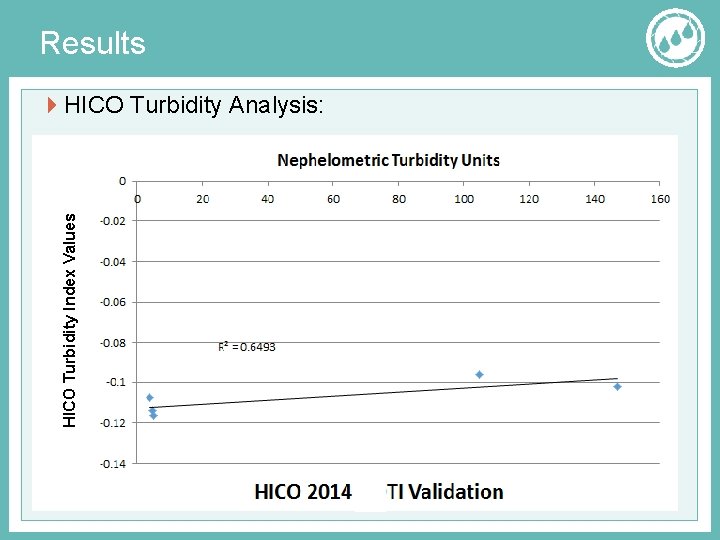 Results

HICO Turbidity Analysis:

Nephelometric Turbidity Units

0 20 40 60 80 100 120 140 160

0
-0.02
-0.04
-0.06
-0.08
-0.1
-0.12
-0.14

HICO Turbidity Index Values

$R^2 = 0.6493$

HICO 2014 TI Validation